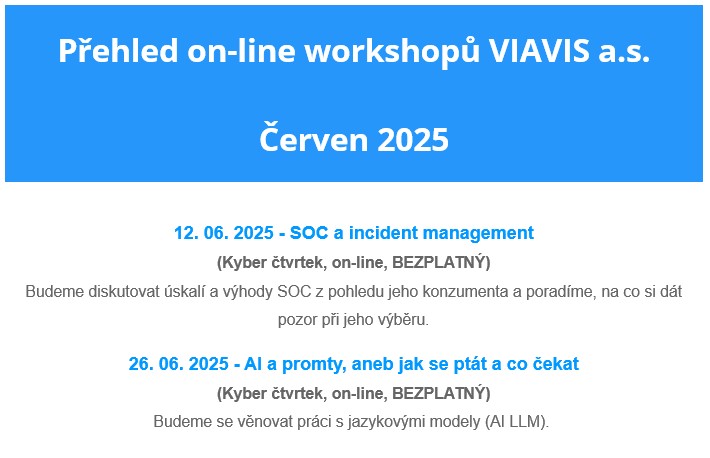 Přehled on-line workshopů VIAVIS a.s.

Červen 2025

12. 06. 2025 - SOC a incident management

(Kyber čtvrtek, on-line, BEZPLATNÝ)

Budeme diskutovat úskalí a výhody SOC z pohledu jeho konzumenta a poradíme, na co si dát pozor při jeho výběru.

26. 06. 2025 - AI a promty, aneb jak se ptát a co čekat

(Kyber čtvrtek, on-line, BEZPLATNÝ)

Budeme se věnovat práci s jazykovými modely (AI LLM).